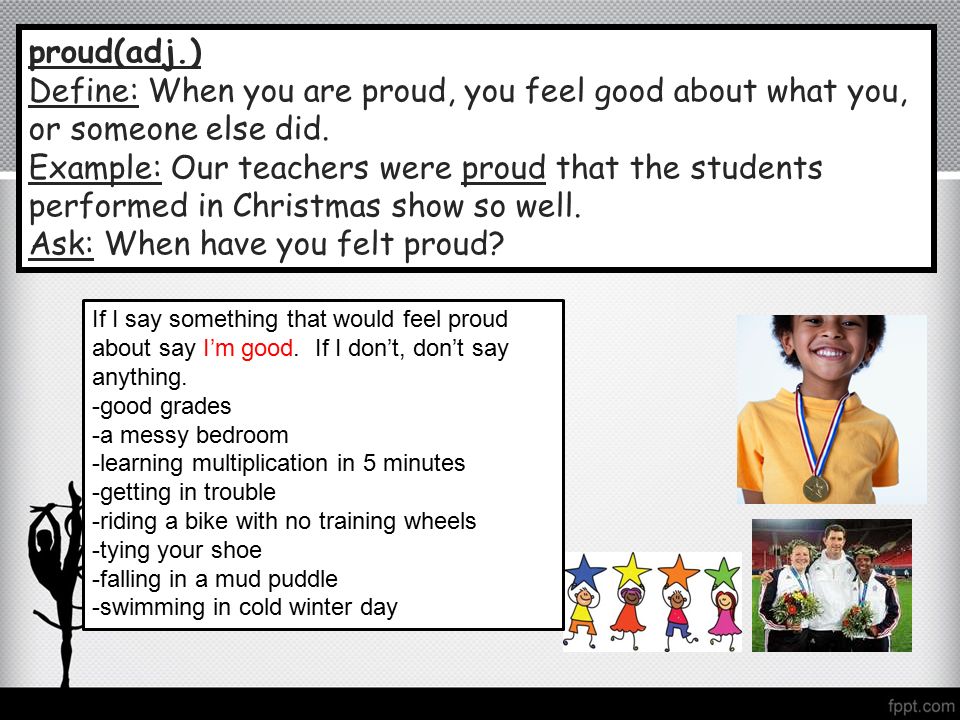 proud(adj.)
Define: When you are proud, you feel good about what you, or someone else did.
Example: Our teachers were proud that the students performed in Christmas show so well.
Ask: When have you felt proud?

If I say something that would feel proud about say I'm good. If I don't, don't say anything.
-good grades
-a messy bedroom
-learning multiplication in 5 minutes
-getting in trouble
-riding a bike with no training wheels
-tying your shoe
-falling in a mud puddle
-swimming in cold winter day

fppt.com